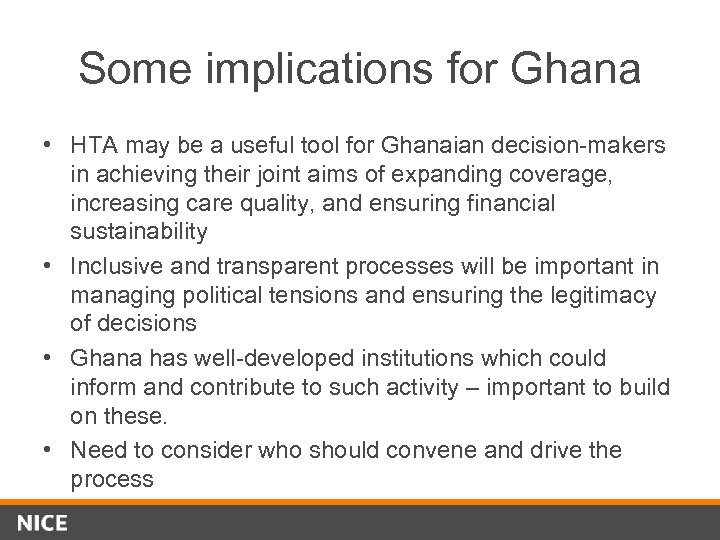 Some implications for Ghana

• HTA may be a useful tool for Ghanaian decision-makers in achieving their joint aims of expanding coverage, increasing care quality, and ensuring financial sustainability

• Inclusive and transparent processes will be important in managing political tensions and ensuring the legitimacy of decisions

• Ghana has well-developed institutions which could inform and contribute to such activity – important to build on these.

• Need to consider who should convene and drive the process

NICE